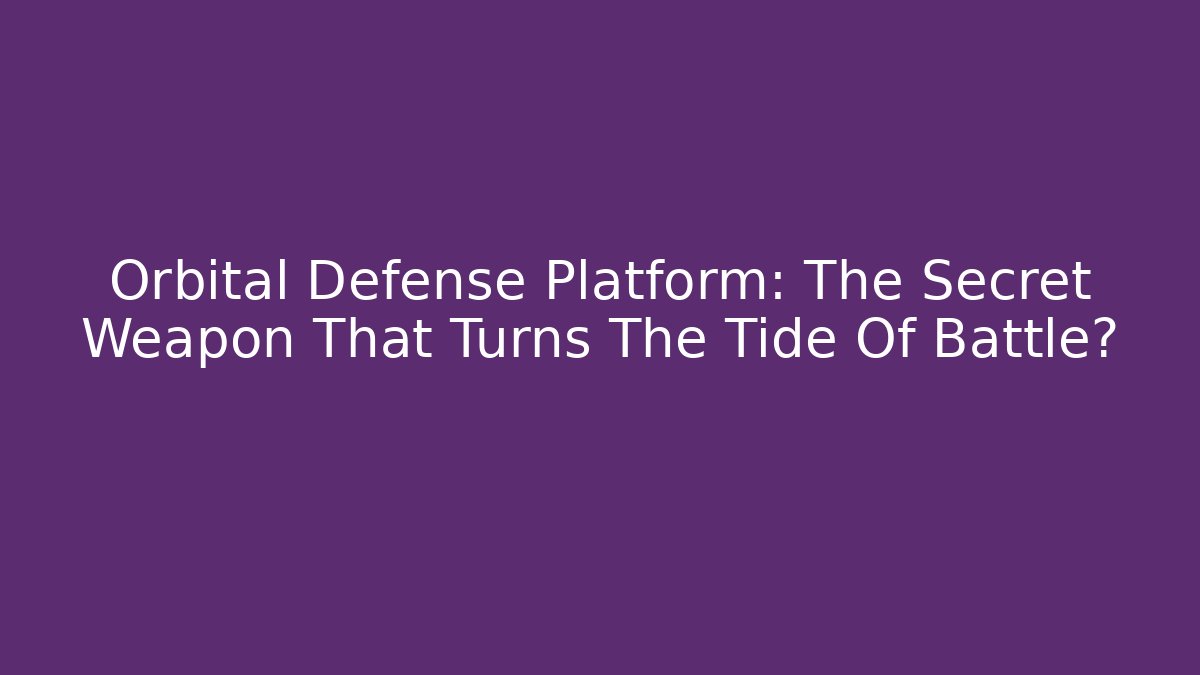 Orbital Defense Platform: The Secret Weapon That Turns The Tide Of Battle?